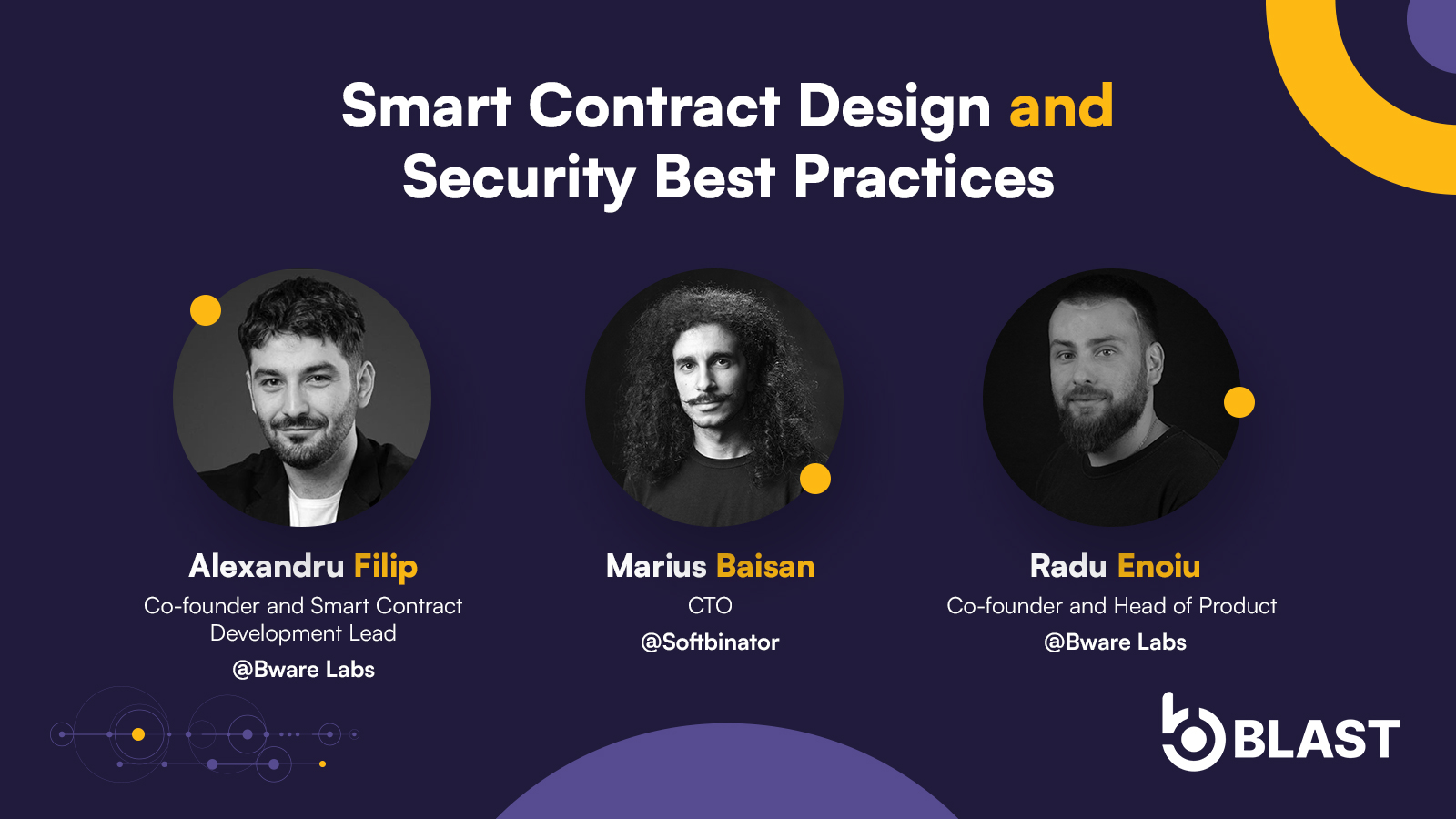 Smart Contract Design and Security Best Practices

Alexandru Filip
Co-founder and Smart Contract Development Lead
@Bware Labs

Marius Baisan
CTO
@Softbinator

Radu Enoiu
Co-founder and Head of Product
@Bware Labs

BLAST